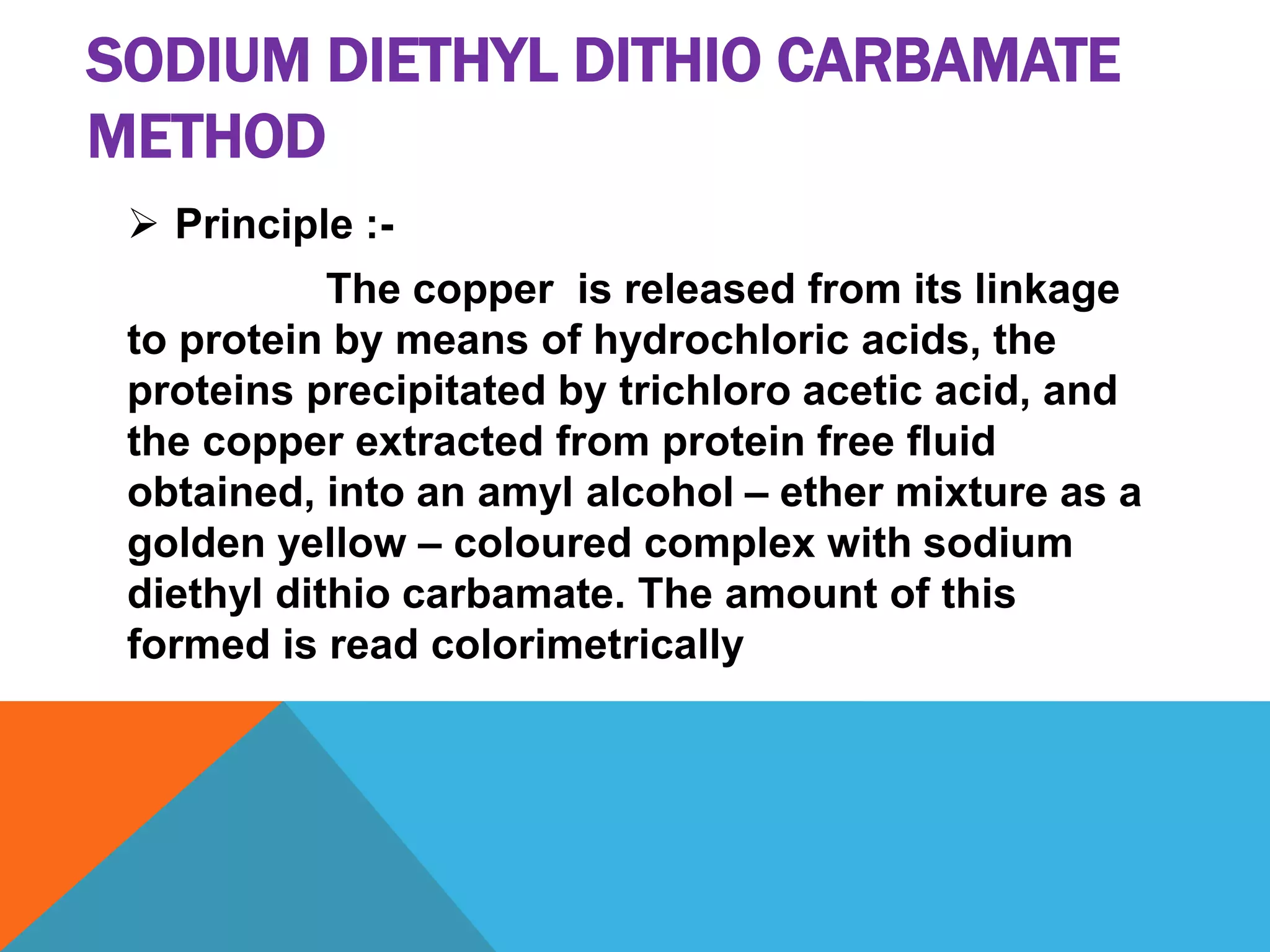 SODIUM DIETHYL DITHIO CARBAMATE METHOD

➢ Principle :-

The copper is released from its linkage to protein by means of hydrochloric acids, the proteins precipitated by trichloro acetic acid, and the copper extracted from protein free fluid obtained, into an amyl alcohol – ether mixture as a golden yellow – coloured complex with sodium diethyl dithio carbamate. The amount of this formed is read colorimetrically